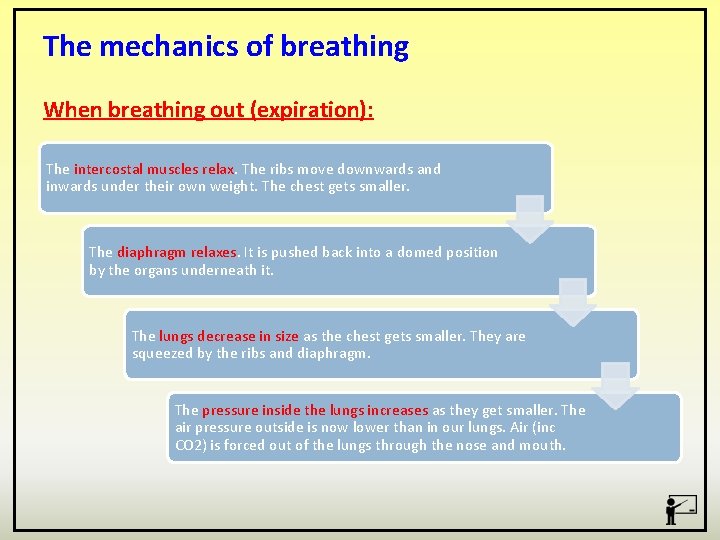 The mechanics of breathing

When breathing out (expiration):

The intercostal muscles relax. The ribs move downwards and inwards under their own weight. The chest gets smaller.

The diaphragm relaxes. It is pushed back into a domed position by the organs underneath it.

The lungs decrease in size as the chest gets smaller. They are squeezed by the ribs and diaphragm.

The pressure inside the lungs increases as they get smaller. The air pressure outside is now lower than in our lungs. Air (inc CO2) is forced out of the lungs through the nose and mouth.